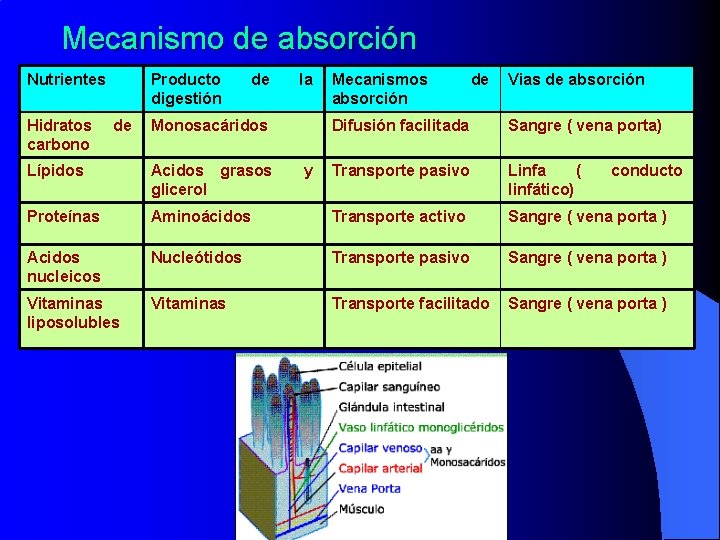 Mecanismo de absorción

| Nutrientes | Producto de la digestión | Mecanismos de absorción | Vias de absorción |
|---|---|---|---|
| Hidratos de carbono | Monosacáridos | Difusión facilitada | Sangre ( vena porta) |
| Lípidos | Acidos grasos y glicerol | Transporte pasivo | Linfa ( conducto linfático) |
| Proteínas | Aminoácidos | Transporte activo | Sangre ( vena porta ) |
| Acidos nucleicos | Nucleótidos | Transporte pasivo | Sangre ( vena porta ) |
| Vitaminas liposolubles | Vitaminas | Transporte facilitado | Sangre ( vena porta ) |

Célula epitelial
Capilar sanguíneo
Glándula intestinal
Vaso linfático monoglicéridos
Capilar venoso
Capilar arterial
aa y Monosacáridos
Vena Porta
Músculo